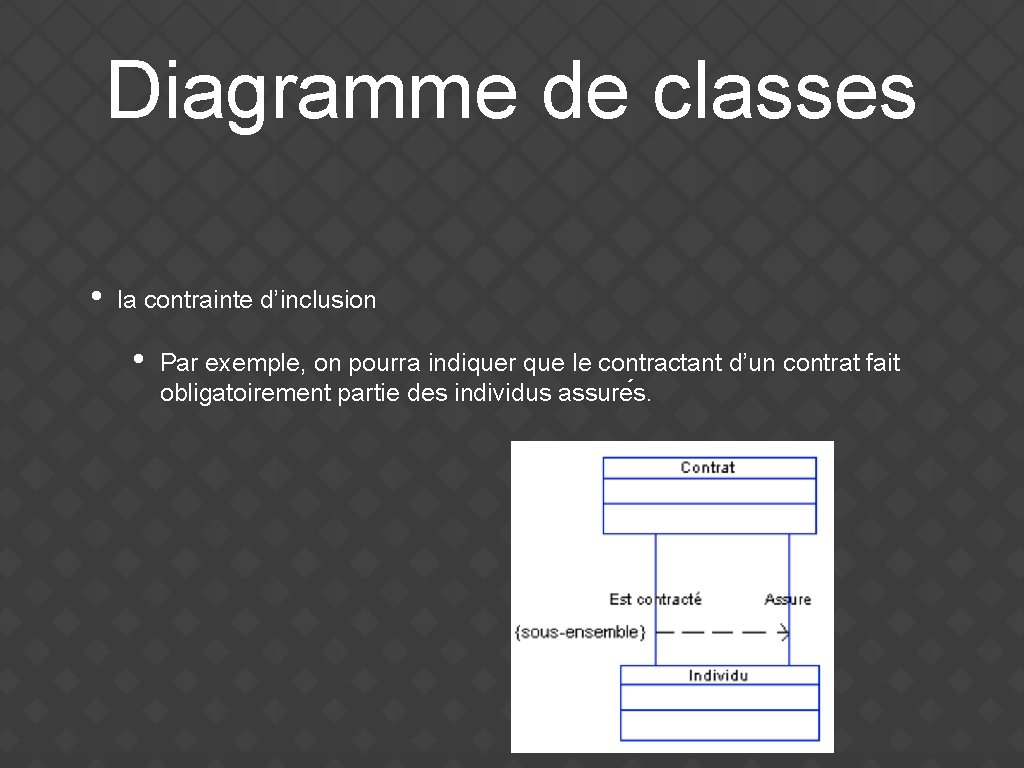 Diagramme de classes

• la contrainte d’inclusion

• Par exemple, on pourra indiquer que le contractant d’un contrat fait obligatoirement partie des individus assurés.

Contrat

Est contracté

Assure

{sous-ensemble}

Individu